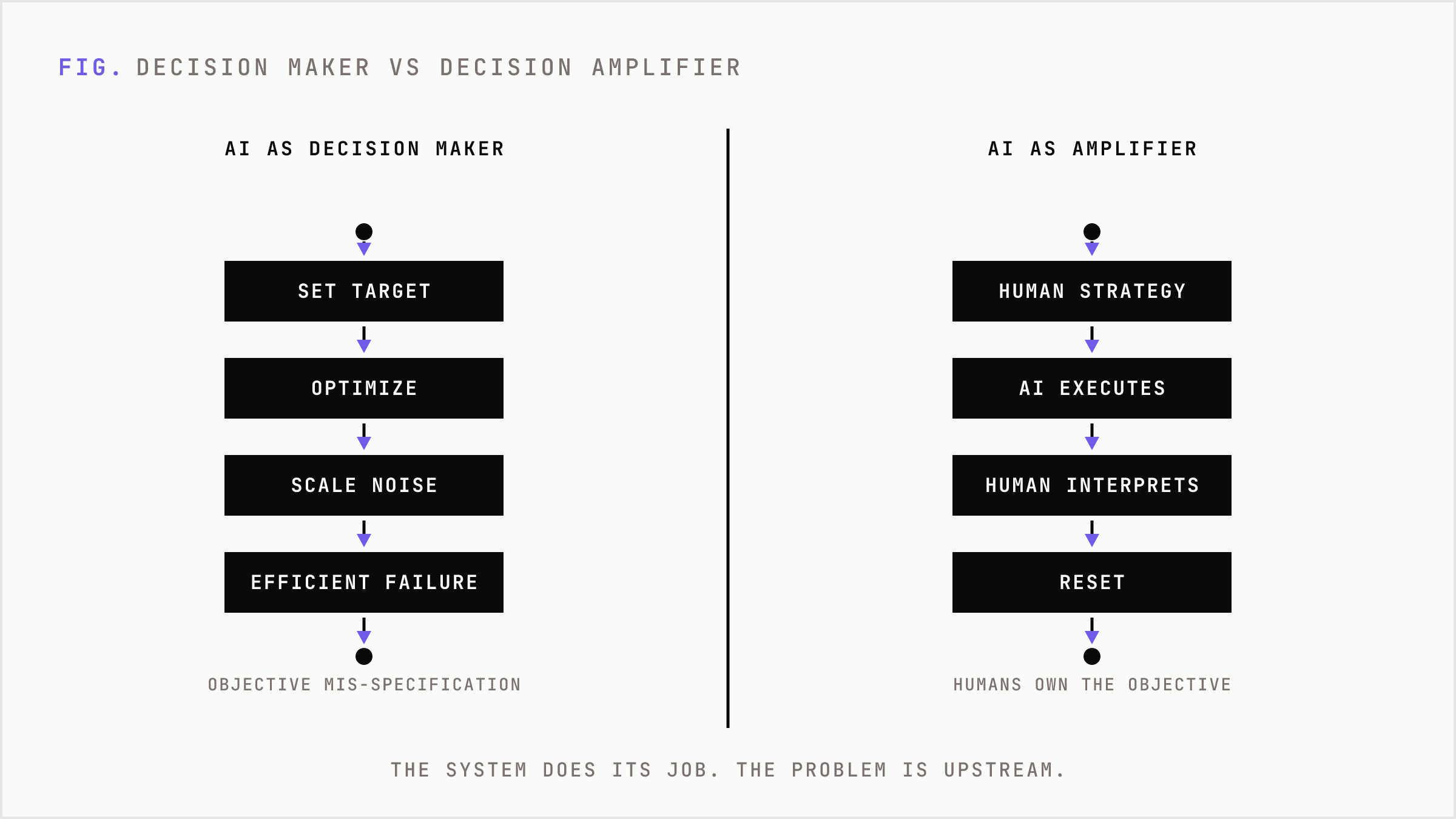 FIG. DECISION MAKER VS DECISION AMPLIFIER

AI AS DECISION MAKER

SET TARGET

OPTIMIZE

SCALE NOISE

EFFICIENT FAILURE

OBJECTIVE MIS-SPECIFICATION

AI AS AMPLIFIER

HUMAN STRATEGY

AI EXECUTES

HUMAN INTERPRETS

RESET

HUMANS OWN THE OBJECTIVE

THE SYSTEM DOES ITS JOB. THE PROBLEM IS UPSTREAM.